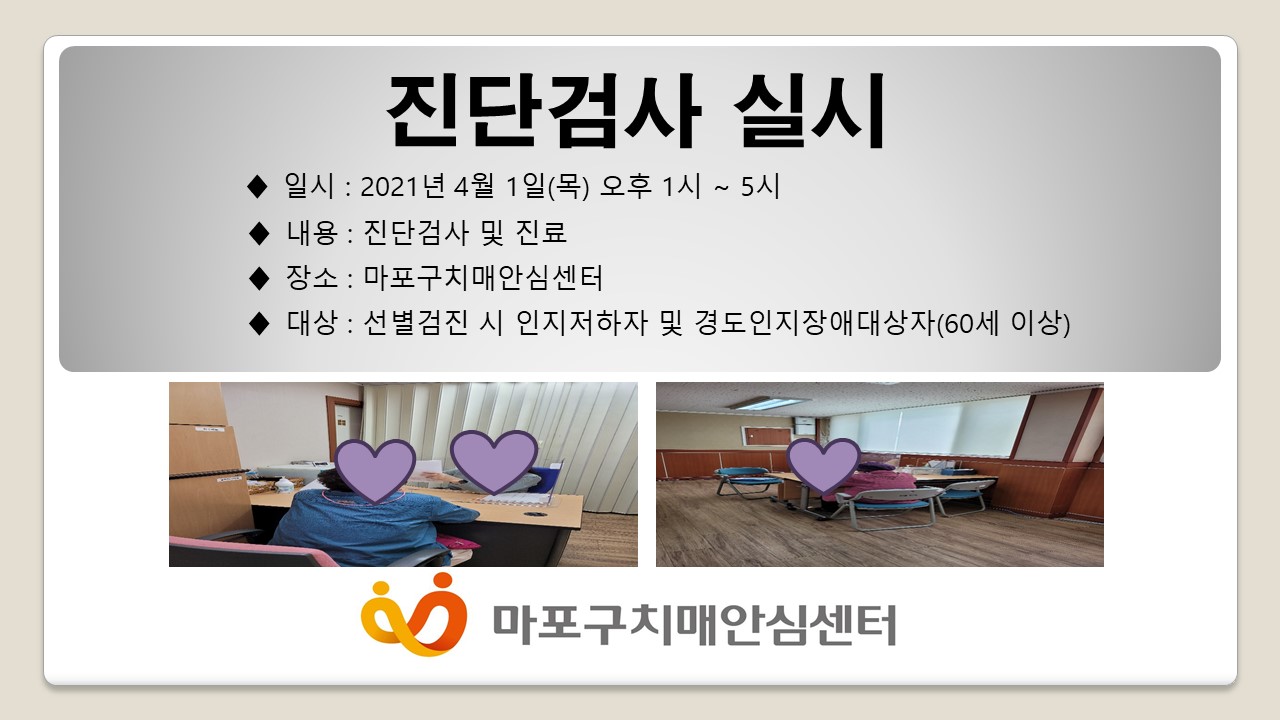 진단검사 실시

◆ 일시 : 2021년 4월 1일(목) 오후 1시 ~ 5시

◆ 내용 : 진단검사 및 진료

◆ 장소 : 마포구치매안심센터

◆ 대상 : 선별검진 시 인지저하자 및 경도인지장애대상자(60세 이상)

마포구치매안심센터